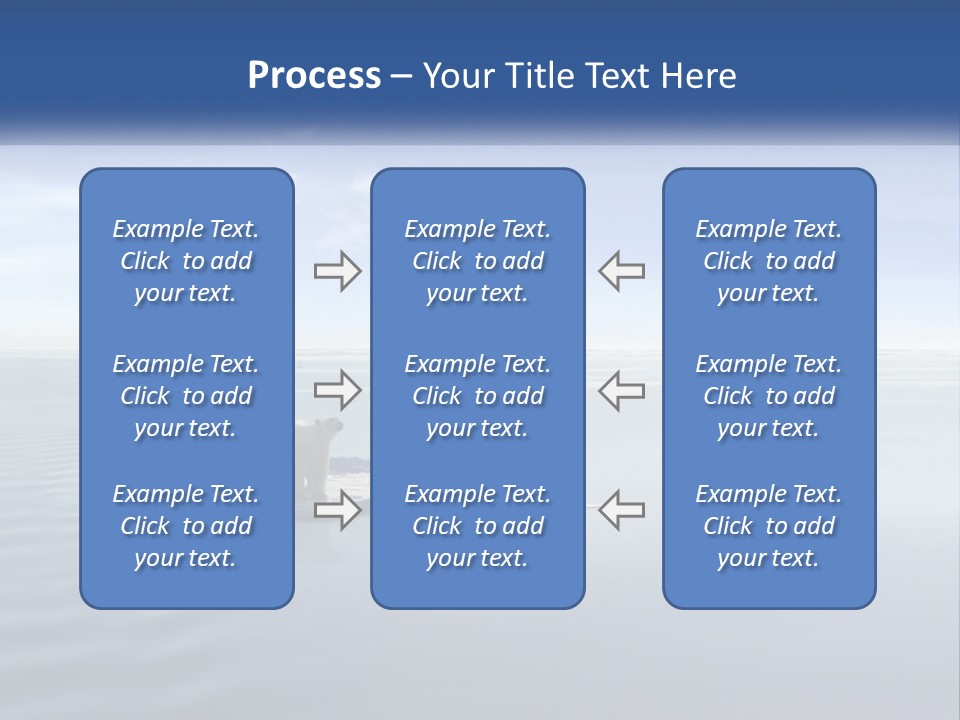 Process – Your Title Text Here

Example Text. Click to add your text.

Example Text. Click to add your text.

Example Text. Click to add your text.

Example Text. Click to add your text.

Example Text. Click to add your text.

Example Text. Click to add your text.

Example Text. Click to add your text.

Example Text. Click to add your text.

Example Text. Click to add your text.